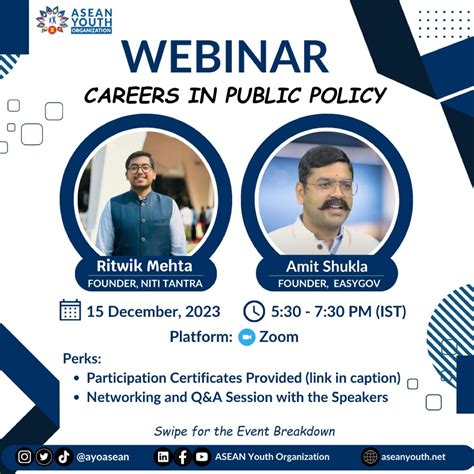 ASEAN YOUTH ORGANIZATION

WEBINAR

CAREERS IN PUBLIC POLICY

Ritwik Mehta
FOUNDER, NITI TANTRA

Amit Shukla
FOUNDER, EASYGOV

15 December, 2023

5:30 - 7:30 PM (IST)

Platform: Zoom

Perks:
• Participation Certificates Provided (link in caption)
• Networking and Q&A Session with the Speakers

Swipe for the Event Breakdown

@ayoasean

ASEAN Youth Organization

aseanyouth.net